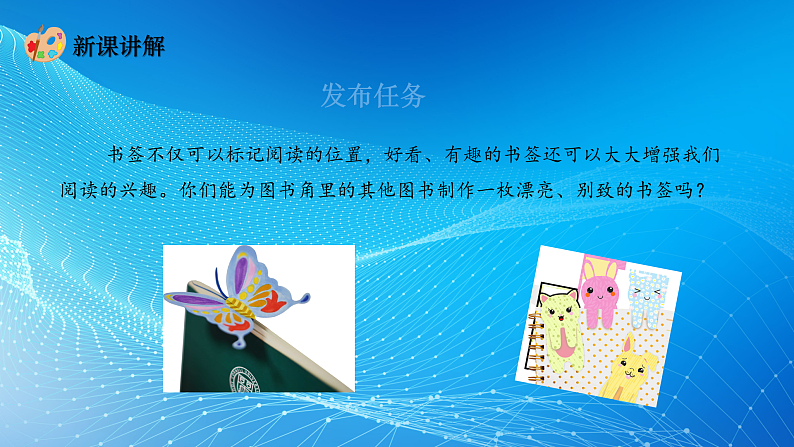 新课讲解

发布任务

书签不仅可以标记阅读的位置，好看、有趣的书签还可以大大增强我们阅读的兴趣。你们能为图书角里的其他图书制作一枚漂亮、别致的书签吗？